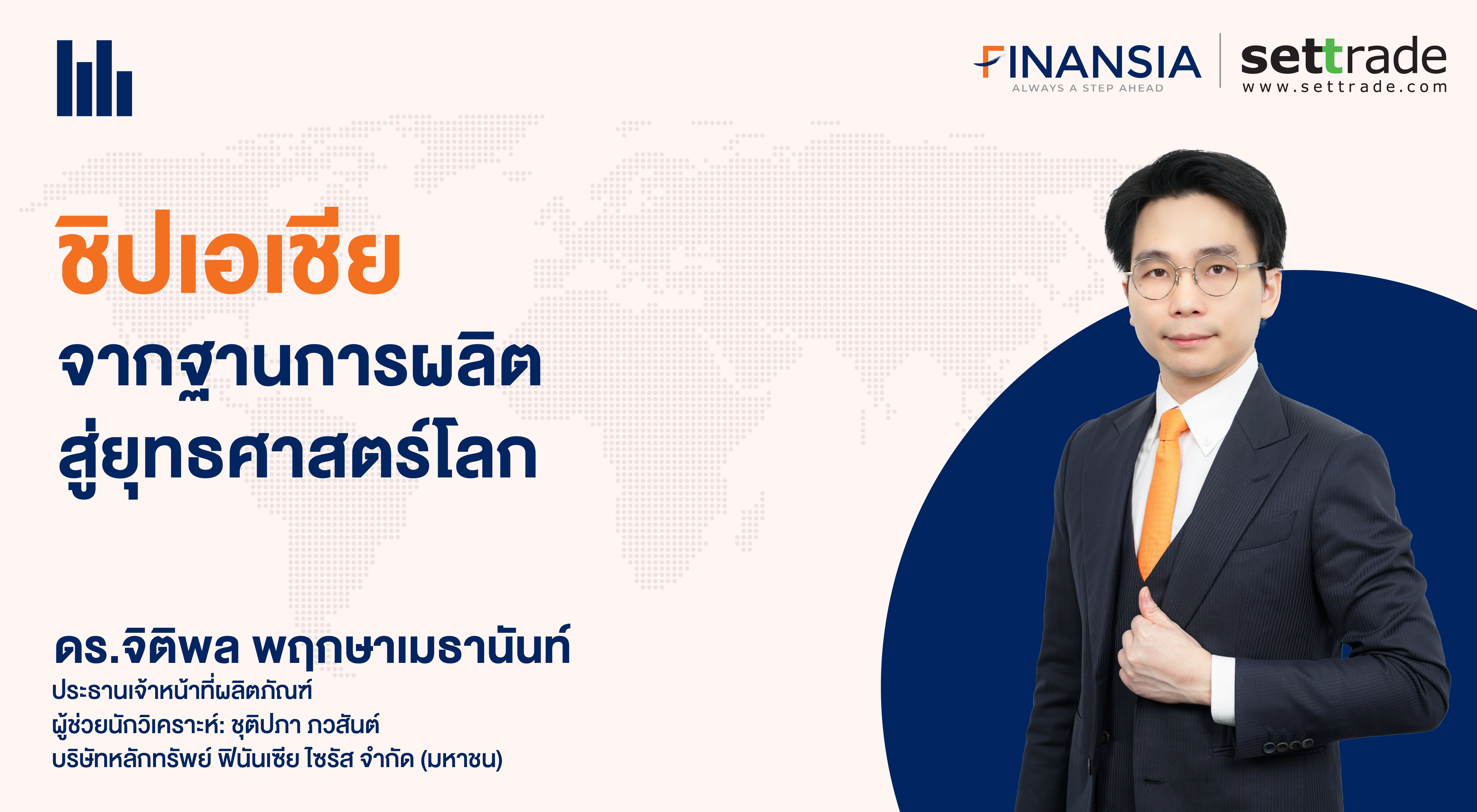 FINANSIA
ALWAYS A STEP AHEAD

settrade
www.settrade.com

ชิปเอเชีย
จากฐานการผลิต
สู่ยุทธศาสตร์โลก

ดร.จิติพล พฤกษาเมธานันท์
ประธานเจ้าหน้าที่ผลิตภัณฑ์
ผู้ช่วยนักวิเคราะห์: ชุติปภา ภวสันต์
บริษัทหลักทรัพย์ ฟินันเซีย ไซรัส จำกัด (มหาชน)